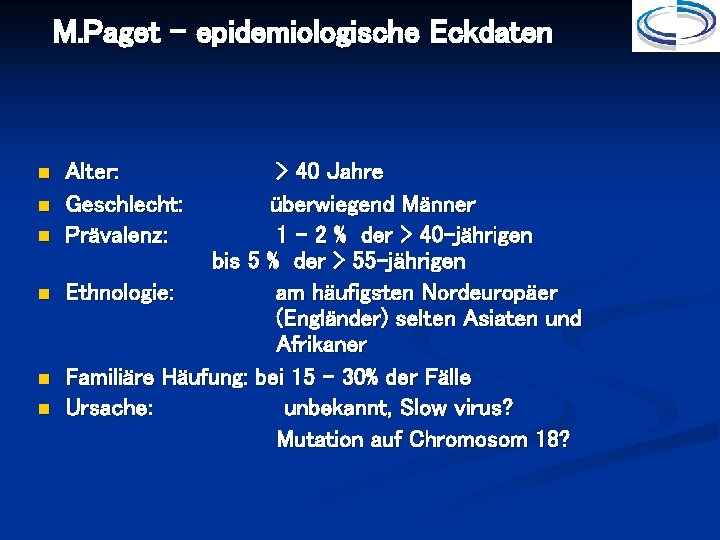 M.Paget – epidemiologische Eckdaten

- Alter: > 40 Jahre
- Geschlecht: überwiegend Männer
- Prävalenz: 1 – 2 % der > 40-jährigen
bis 5 % der > 55-jährigen
- Ethnologie: am häufigsten Nordeuropäer (Engländer) selten Asiaten und Afrikaner
- Familiäre Häufung: bei 15 – 30% der Fälle
- Ursache: unbekannt, Slow virus?
Mutation auf Chromosom 18?